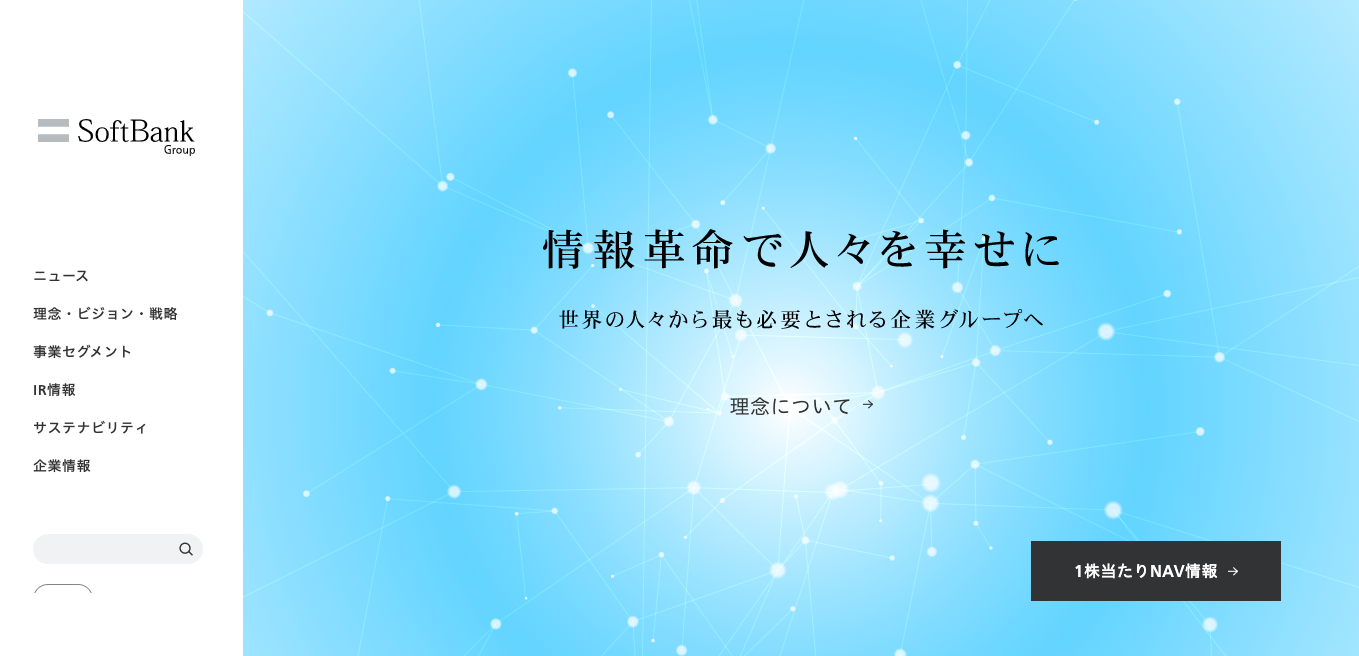 SoftBank
Group

ニュース

理念・ビジョン・戦略

事業セグメント

IR情報

サステナビリティ

企業情報

情報革命で人々を幸せに

世界の人々から最も必要とされる企業グループへ

理念について →

1株当たりNAV情報 →